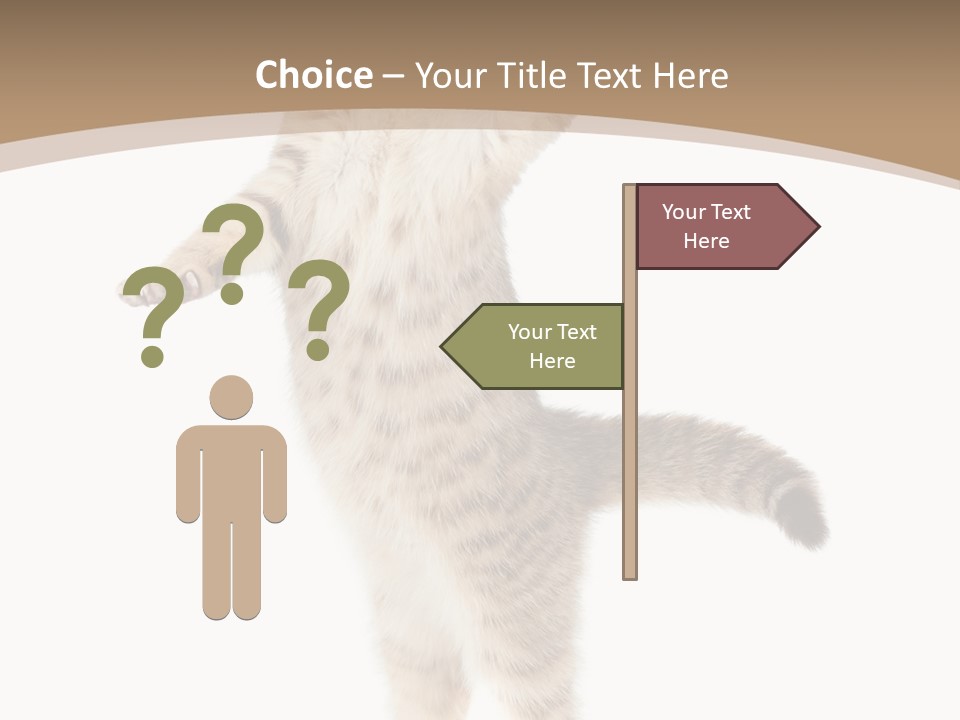 Choice – Your Title Text Here

? ? ?

Your Text Here

Your Text Here